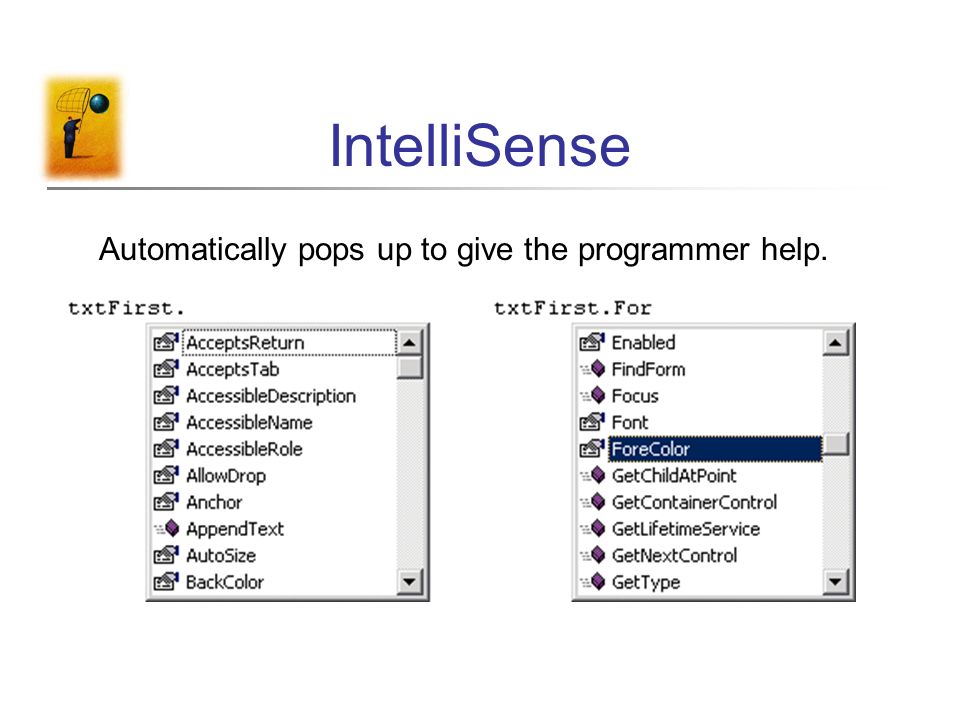 IntelliSense

Automatically pops up to give the programmer help.

txtFirst.

AcceptsReturn
AcceptsTab
AccessibleDescription
AccessibleName
AccessibleRole
AllowDrop
Anchor
AppendText
AutoSize
BackColor

txtFirst.For

Enabled
FindForm
Focus
Font
ForeColor
GetChildAtPoint
GetContainerControl
GetLifetimeService
GetNextControl
GetType